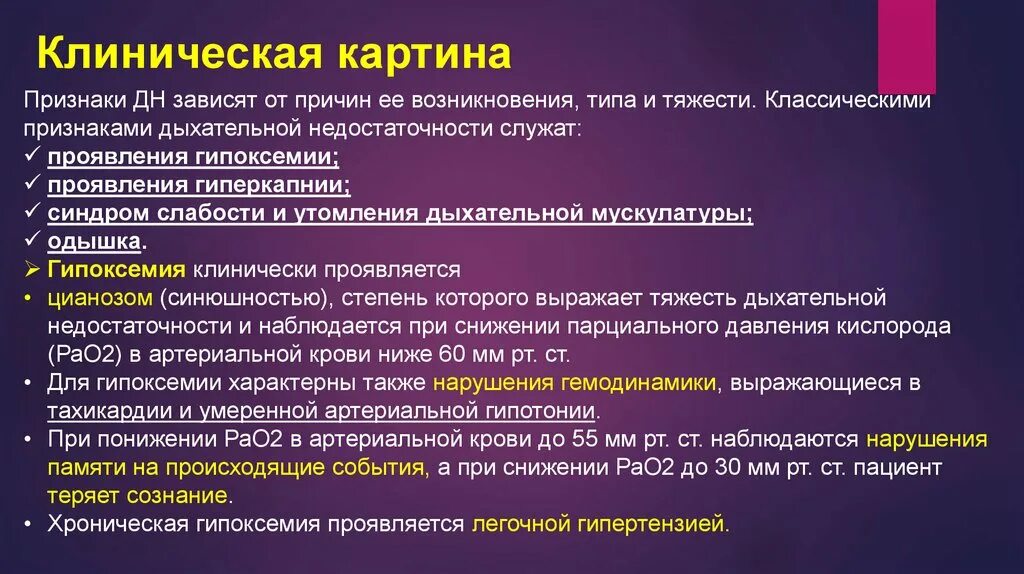 Клиническая картина

Признаки ДН зависят от причин ее возникновения, типа и тяжести. Классическими признаками дыхательной недостаточности служат:

✓ проявления гипоксемии;
✓ проявления гиперкапнии;
✓ синдром слабости и утомления дыхательной мускулатуры;
✓ одышка.

➢ Гипоксемия клинически проявляется

• цианозом (синюшностью), степень которого выражает тяжесть дыхательной недостаточности и наблюдается при снижении парциального давления кислорода (РаО2) в артериальной крови ниже 60 мм рт. ст.
• Для гипоксемии характерны также нарушения гемодинамики, выражающиеся в тахикардии и умеренной артериальной гипотонии.
• При понижении РаО2 в артериальной крови до 55 мм рт. ст. наблюдаются нарушения памяти на происходящие события, а при снижении РаО2 до 30 мм рт. ст. пациент теряет сознание.
• Хроническая гипоксемия проявляется легочной гипертензией.